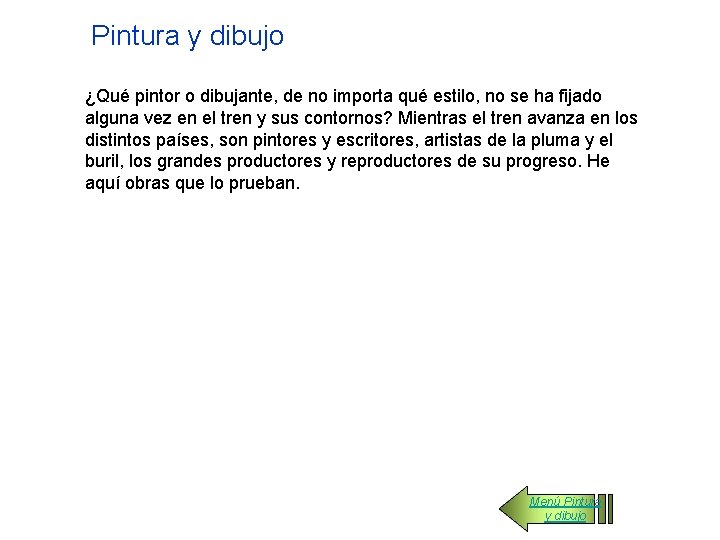 Pintura y dibujo

¿Qué pintor o dibujante, de no importa qué estilo, no se ha fijado alguna vez en el tren y sus contornos? Mientras el tren avanza en los distintos países, son pintores y escritores, artistas de la pluma y el buril, los grandes productores y reproductores de su progreso. He aquí obras que lo prueban.

Menú Pintura y dibujo